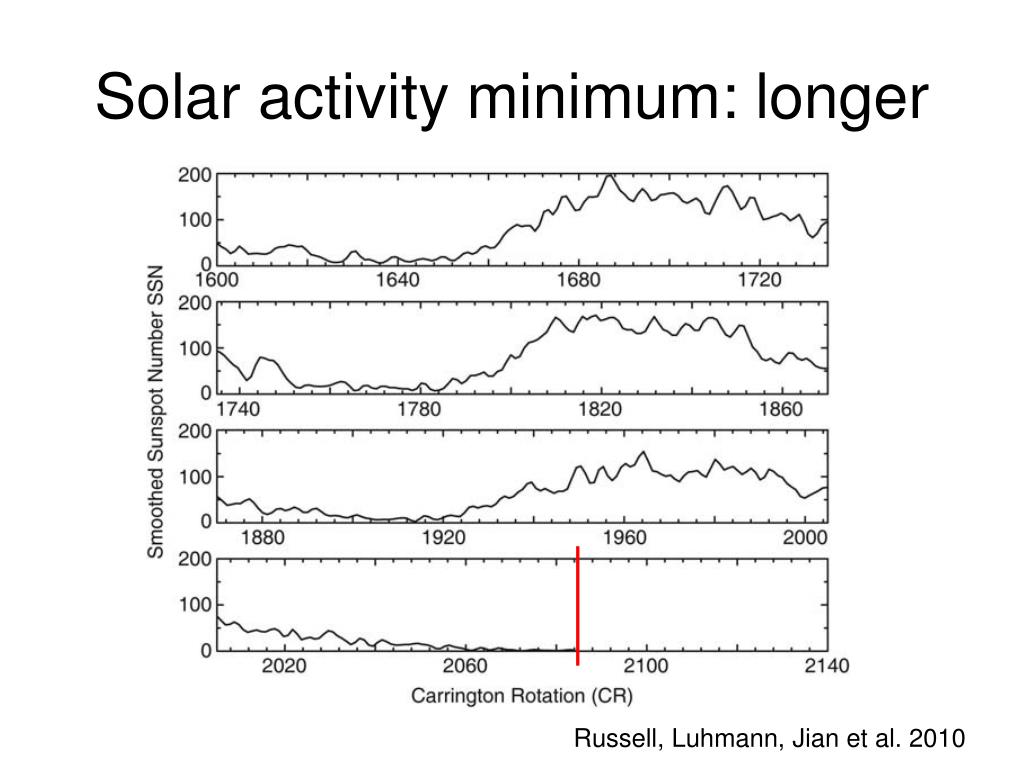 Solar activity minimum: longer

Smoothed Sunspot Number SSN

200
100
0
1600
1640
1680
1720

200
100
0
1740
1780
1820
1860

200
100
0
1880
1920
1960
2000

200
100
0
2020
2060
2100
2140

Carrington Rotation (CR)

Russell, Luhmann, Jian et al. 2010